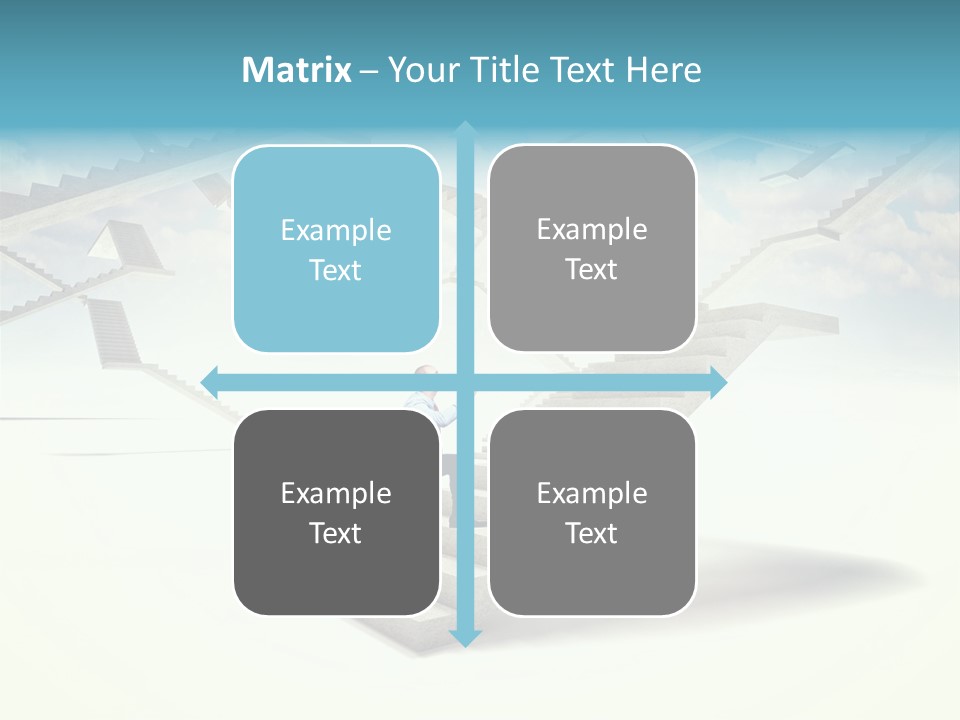 Matrix – Your Title Text Here

Example Text

Example Text

Example Text

Example Text